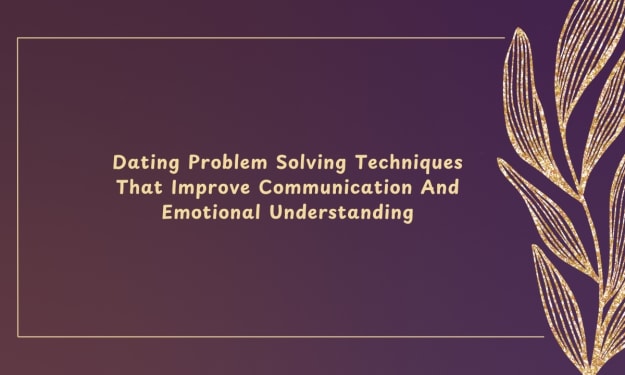 Dating Problem Solving Techniques That Improve Communication And Emotional Understanding